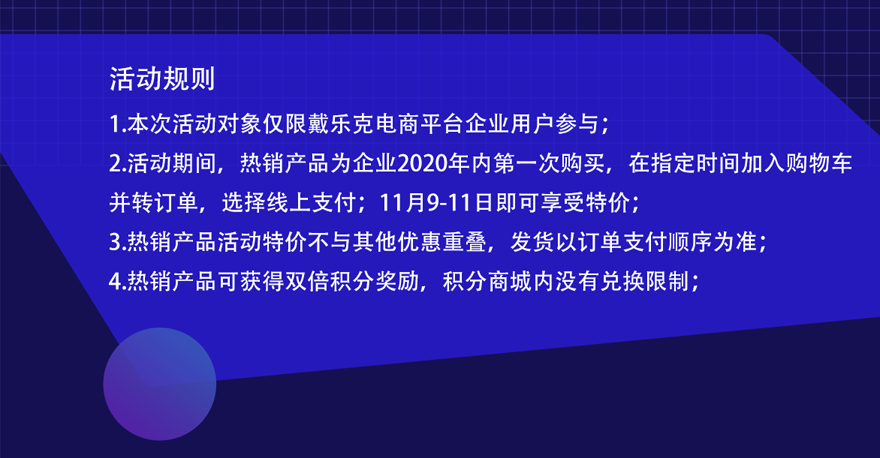 活动规则

1.本次活动对象仅限戴乐克电商平台企业用户参与；

2.活动期间，热销产品为企业2020年内第一次购买，在指定时间加入购物车并转订单，选择线上支付；11月9-11日即可享受特价；

3.热销产品活动特价不与其他优惠重叠，发货以订单支付顺序为准；

4.热销产品可获得双倍积分奖励，积分商城内没有兑换限制；